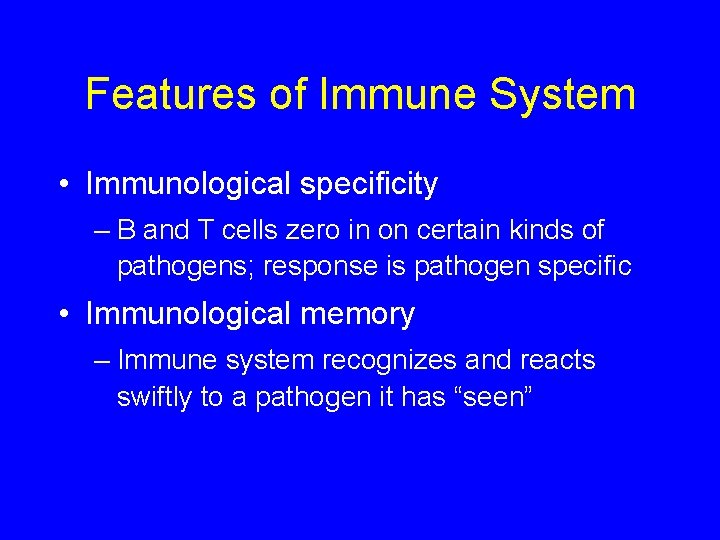 Features of Immune System

• Immunological specificity

– B and T cells zero in on certain kinds of pathogens; response is pathogen specific

• Immunological memory

– Immune system recognizes and reacts swiftly to a pathogen it has “seen”